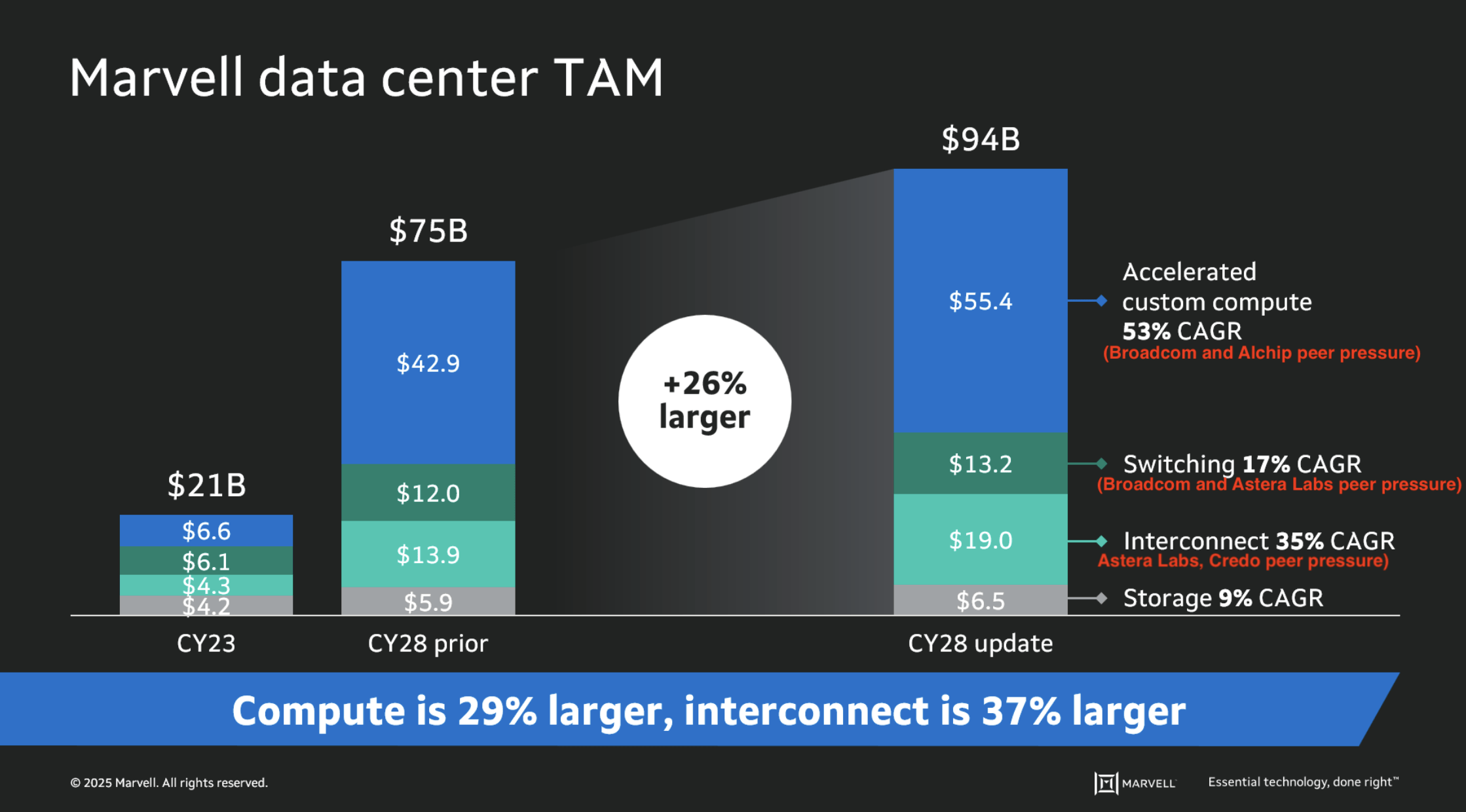 Marvell data center TAM

$21B

$6.6
$6.1
$4.3
$4.2

CY23

$75B

$42.9
$12.0
$13.9
$5.9

CY28 prior

+26% larger

$94B

$55.4
$13.2
$19.0
$6.5

CY28 update

Accelerated custom compute 53% CAGR
(Broadcom and Alchip peer pressure)

Switching 17% CAGR
(Broadcom and Astera Labs peer pressure)

Interconnect 35% CAGR
Astera Labs, Credo peer pressure)

Storage 9% CAGR

Compute is 29% larger, interconnect is 37% larger

© 2025 Marvell. All rights reserved.

MARVELL

Essential technology, done right™